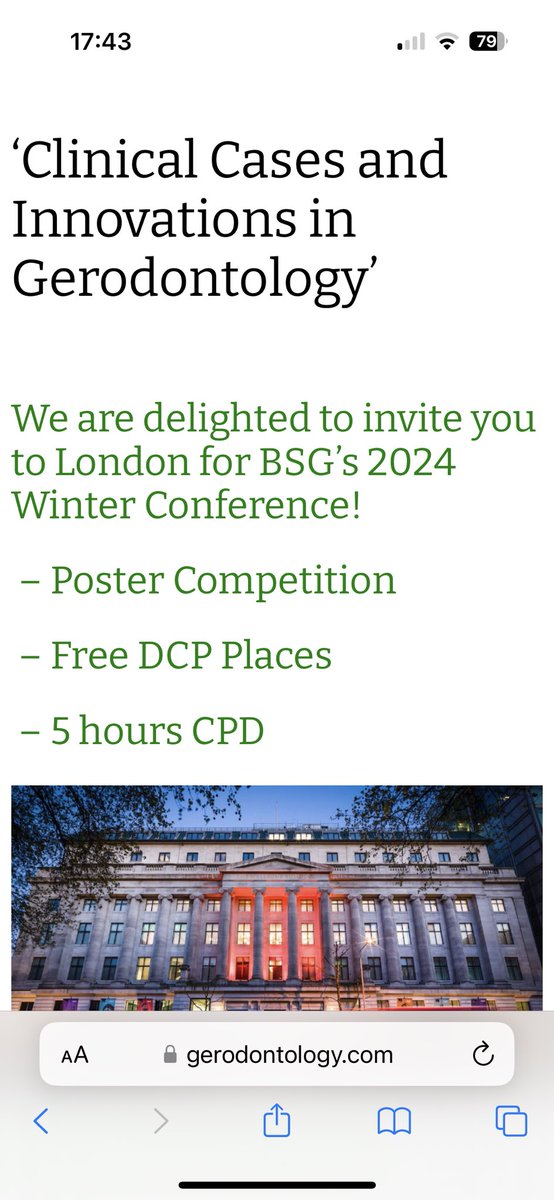 17:43

79

‘Clinical Cases and Innovations in Gerodontology’

We are delighted to invite you to London for BSG’s 2024 Winter Conference!

– Poster Competition

– Free DCP Places

– 5 hours CPD

AA gerodontology.com